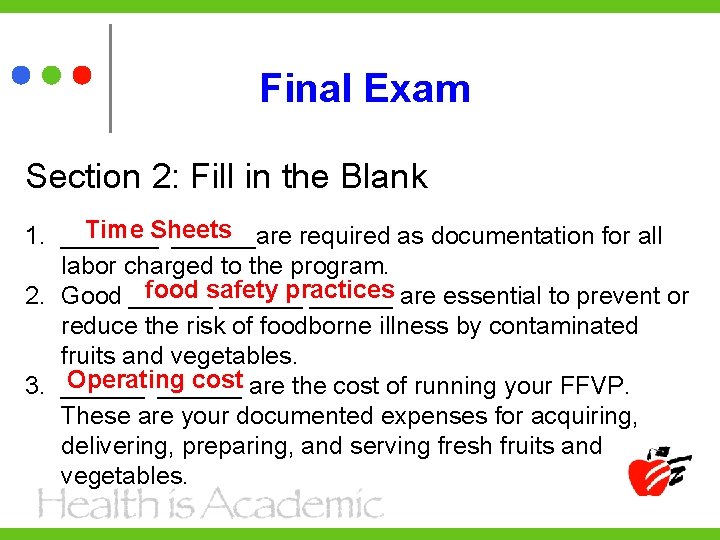 Final Exam

Section 2: Fill in the Blank

1. Time Sheets are required as documentation for all labor charged to the program.
2. Good food safety practices are essential to prevent or reduce the risk of foodborne illness by contaminated fruits and vegetables.
3. Operating cost are the cost of running your FFVP. These are your documented expenses for acquiring, delivering, preparing, and serving fresh fruits and vegetables.

Health is Academic